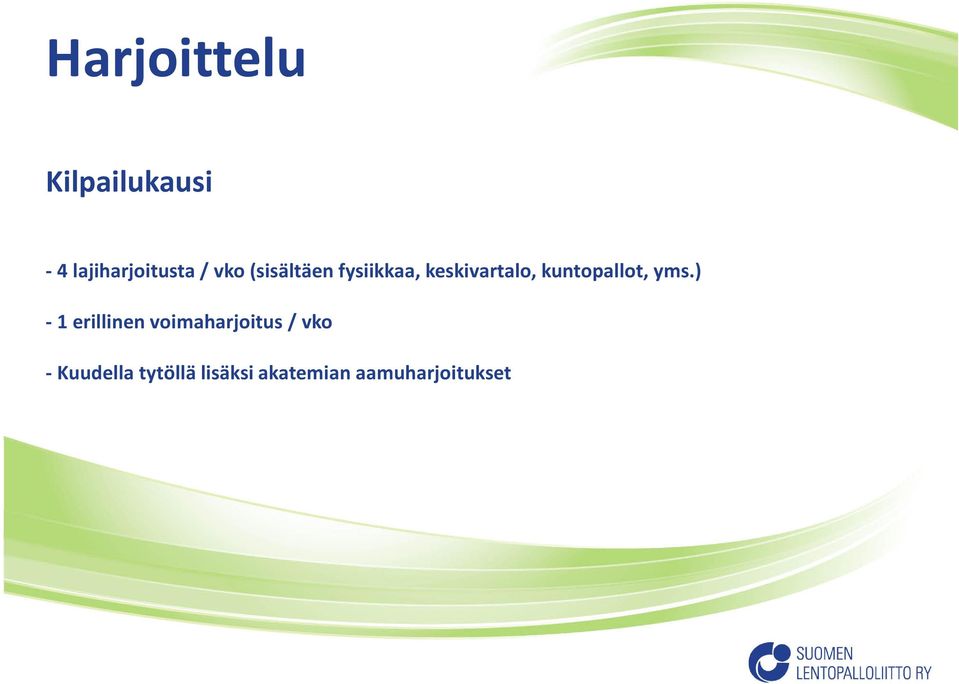 Harjoittelu

Kilpailukausi

- 4 lajiharjoitusta / vko (sisältäen fysiikkaa, keskivartalo, kuntopallot, yms.)

- 1 erillinen voimaharjoitus / vko

- Kuudella tytöllä lisäksi akatemian aamuharjoitukset

SUOMEN
LENTOPALLOLIITTO RY